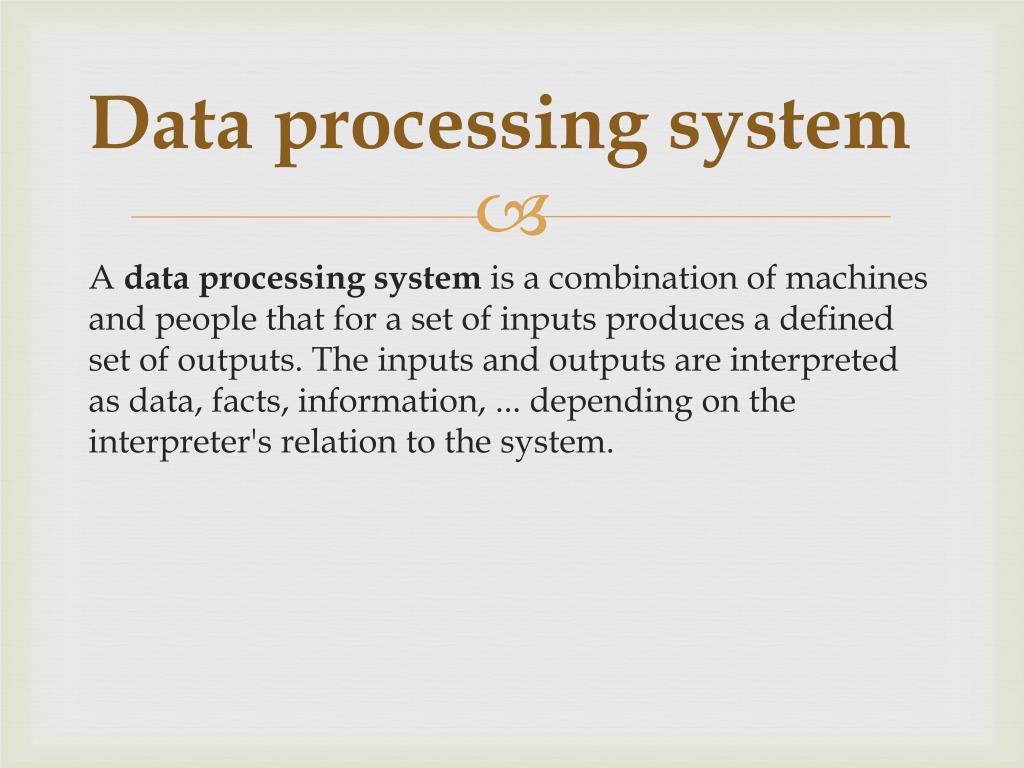 Data processing system

A data processing system is a combination of machines and people that for a set of inputs produces a defined set of outputs. The inputs and outputs are interpreted as data, facts, information, ... depending on the interpreter's relation to the system.